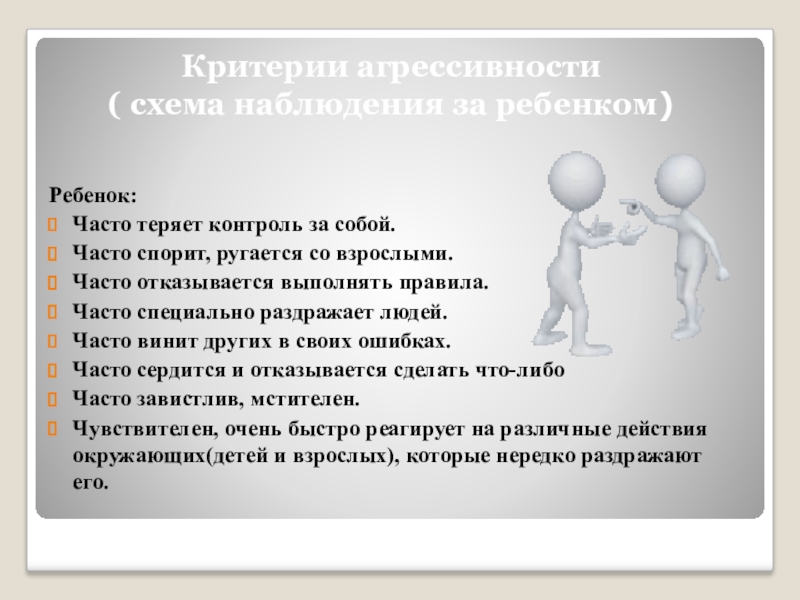 Критерии агрессивности
( схема наблюдения за ребенком)

Ребенок:

Часто теряет контроль за собой.

Часто спорит, ругается со взрослыми.

Часто отказывается выполнять правила.

Часто специально раздражает людей.

Часто винит других в своих ошибках.

Часто сердится и отказывается сделать что-либо

Часто завистлив, мстителен.

Чувствителен, очень быстро реагирует на различные действия окружающих(детей и взрослых), которые нередко раздражают его.